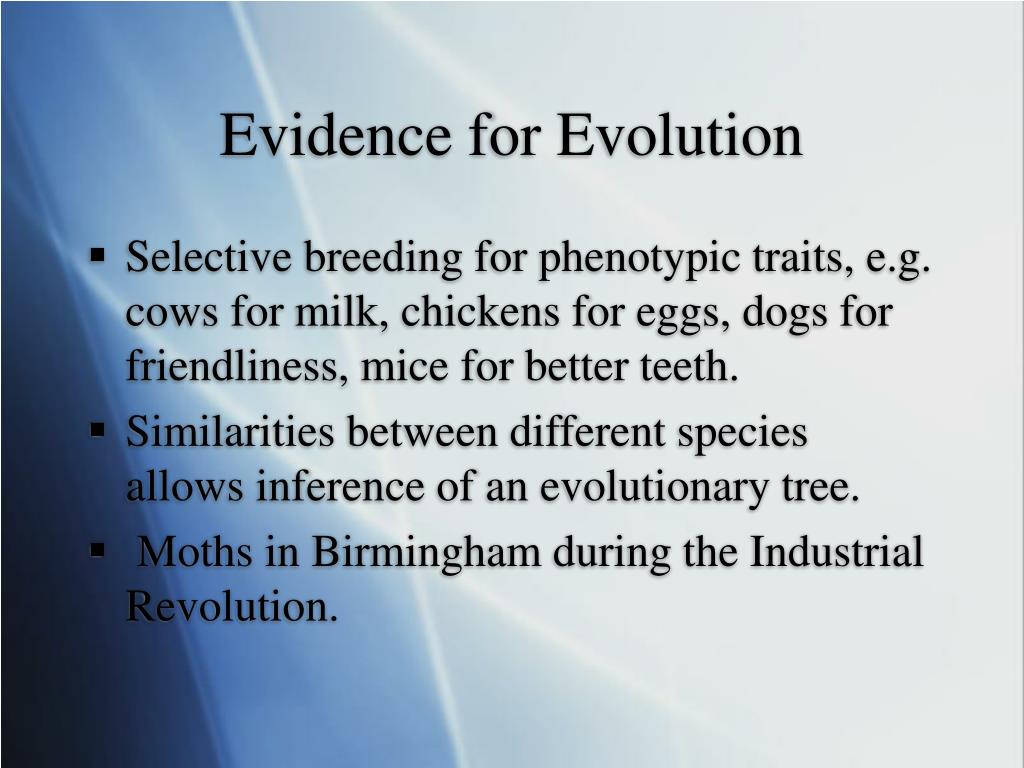 Evidence for Evolution

▪ Selective breeding for phenotypic traits, e.g. cows for milk, chickens for eggs, dogs for friendliness, mice for better teeth.

▪ Similarities between different species allows inference of an evolutionary tree.

▪ Moths in Birmingham during the Industrial Revolution.